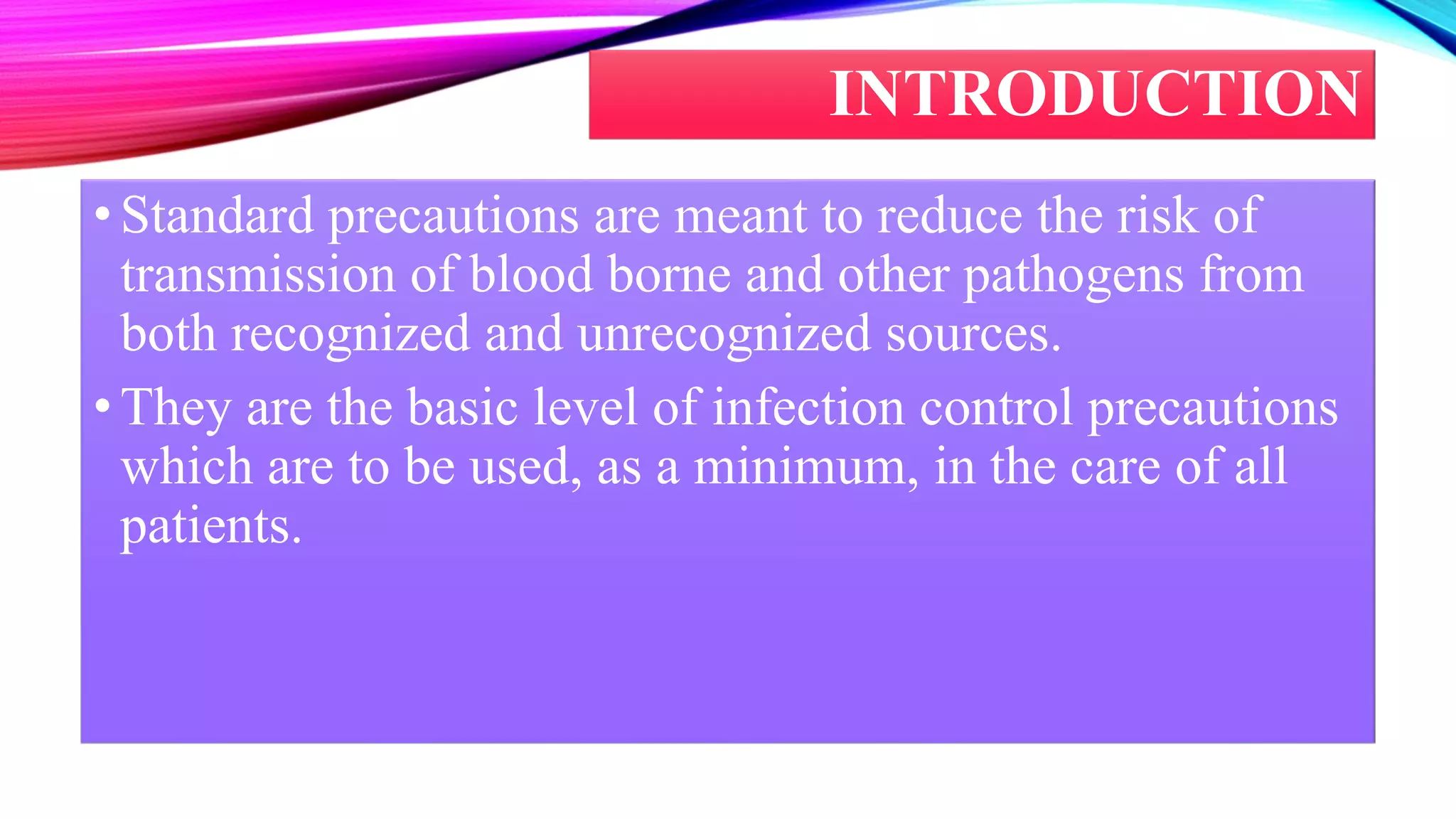 INTRODUCTION

• Standard precautions are meant to reduce the risk of transmission of blood borne and other pathogens from both recognized and unrecognized sources.

• They are the basic level of infection control precautions which are to be used, as a minimum, in the care of all patients.